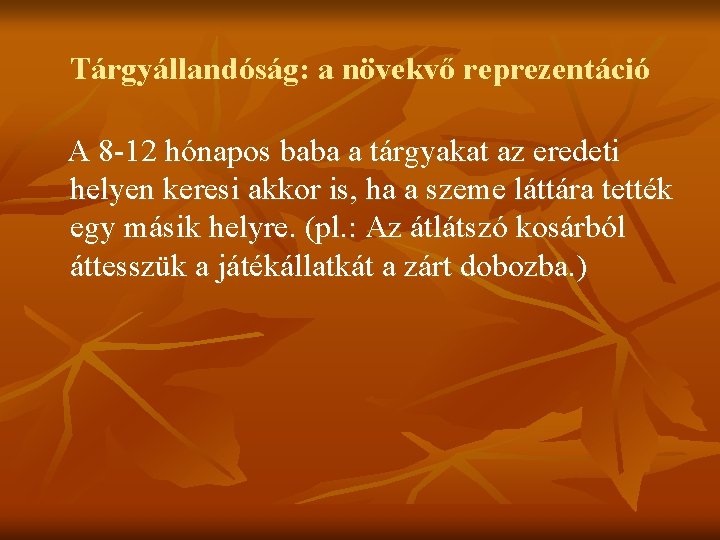 Tárgyállandóság: a növekvő reprezentáció

A 8-12 hónapos baba a tárgyakat az eredeti helyen keresi akkor is, ha a szeme láttára tették egy másik helyre. (pl.: Az átlátszó kosárból áttesszük a játékállatkát a zárt dobozba.)